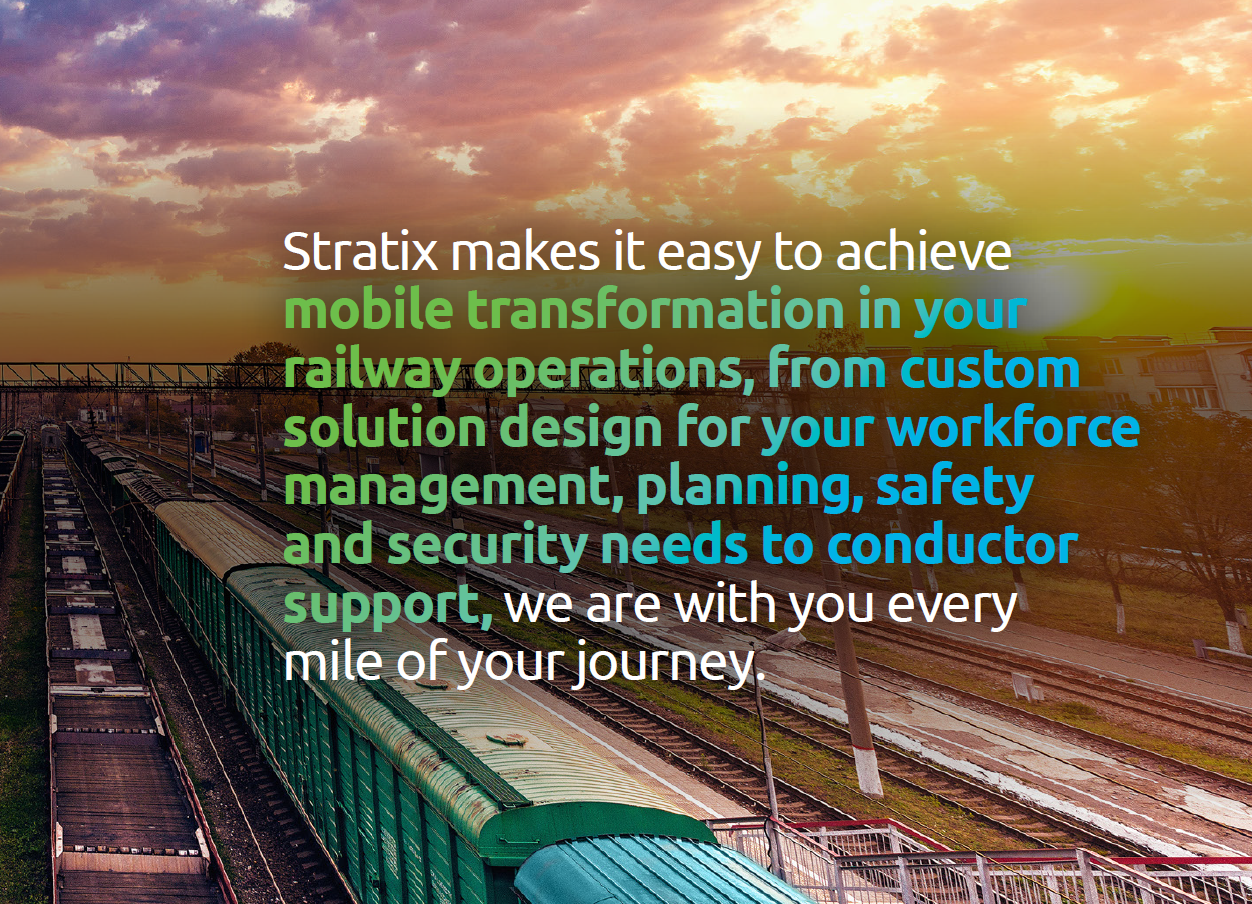 Stratix makes it easy to achieve mobile transformation in your railway operations, from custom solution design for your workforce management, planning, safety and security needs to conductor support, we are with you every mile of your journey.